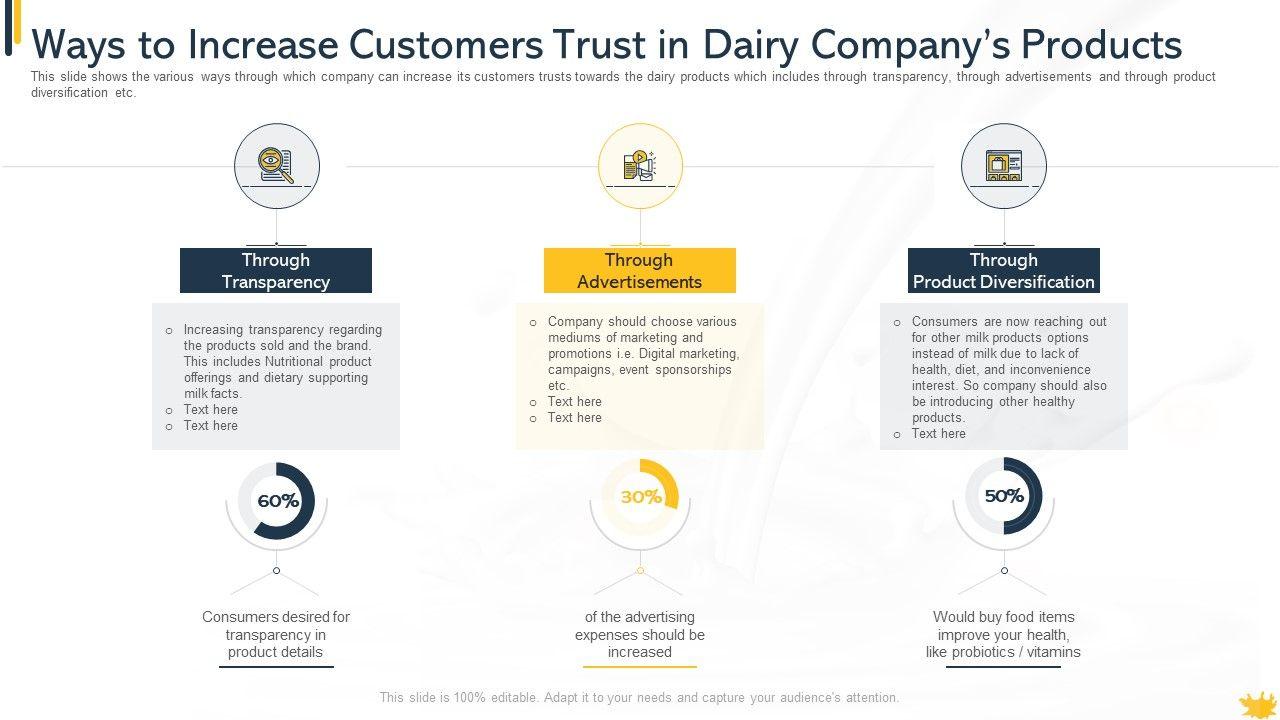 Ways to Increase Customers Trust in Dairy Company's Products

This slide shows the various ways through which company can increase its customers trusts towards the dairy products which includes through transparency, through advertisements and through product diversification etc.

Through Transparency

o Increasing transparency regarding the products sold and the brand. This includes Nutritional product offerings and dietary supporting milk facts.
o Text here
o Text here

60%

Consumers desired for transparency in product details

Through Advertisements

o Company should choose various mediums of marketing and promotions i.e. Digital marketing, campaigns, event sponsorships etc.
o Text here
o Text here

30%

of the advertising expenses should be increased

Through Product Diversification

o Consumers are now reaching out for other milk products options instead of milk due to lack of health, diet, and inconvenience interest. So company should also be introducing other healthy products.
o Text here

50%

Would buy food items improve your health, like probiotics / vitamins

This slide is 100% editable. Adapt it to your needs and capture your audience's attention.